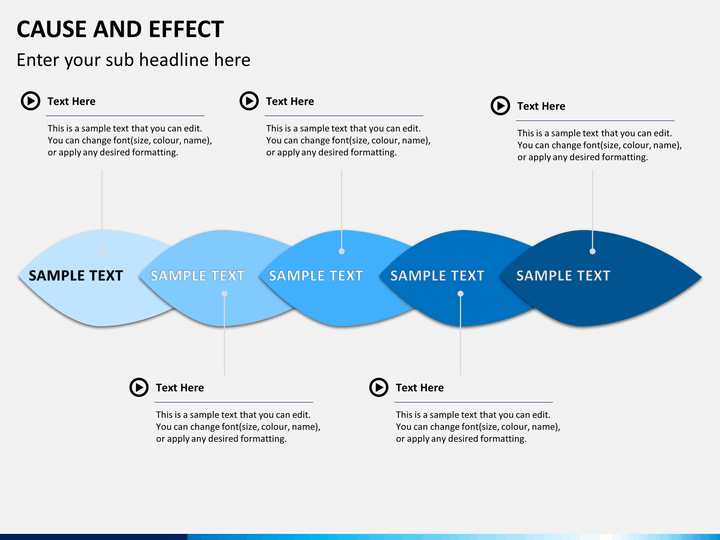 CAUSE AND EFFECT

Enter your sub headline here

Text Here

This is a sample text that you can edit. You can change font(size, colour, name), or apply any desired formatting.

Text Here

This is a sample text that you can edit. You can change font(size, colour, name), or apply any desired formatting.

Text Here

This is a sample text that you can edit. You can change font(size, colour, name), or apply any desired formatting.

SAMPLE TEXT

SAMPLE TEXT

SAMPLE TEXT

SAMPLE TEXT

SAMPLE TEXT

Text Here

This is a sample text that you can edit. You can change font(size, colour, name), or apply any desired formatting.

Text Here

This is a sample text that you can edit. You can change font(size, colour, name), or apply any desired formatting.